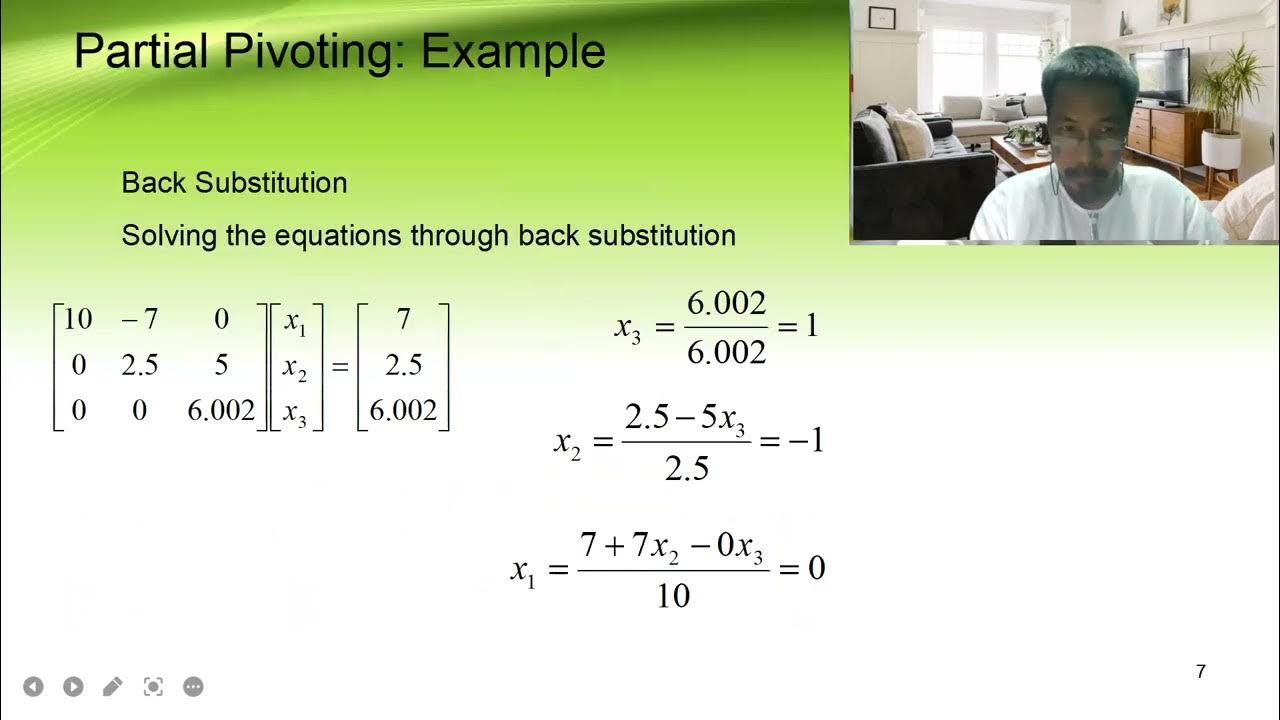 Partial Pivoting: Example

Back Substitution

Solving the equations through back substitution

$\begin{bmatrix} 10 & -7 & 0 \\ 0 & 2.5 & 5 \\ 0 & 0 & 6.002 \end{bmatrix} \begin{bmatrix} x_1 \\ x_2 \\ x_3 \end{bmatrix} = \begin{bmatrix} 7 \\ 2.5 \\ 6.002 \end{bmatrix}$

$x_3 = \frac{6.002}{6.002} = 1$

$x_2 = \frac{2.5 - 5x_3}{2.5} = -1$

$x_1 = \frac{7 + 7x_2 - 0x_3}{10} = 0$

7